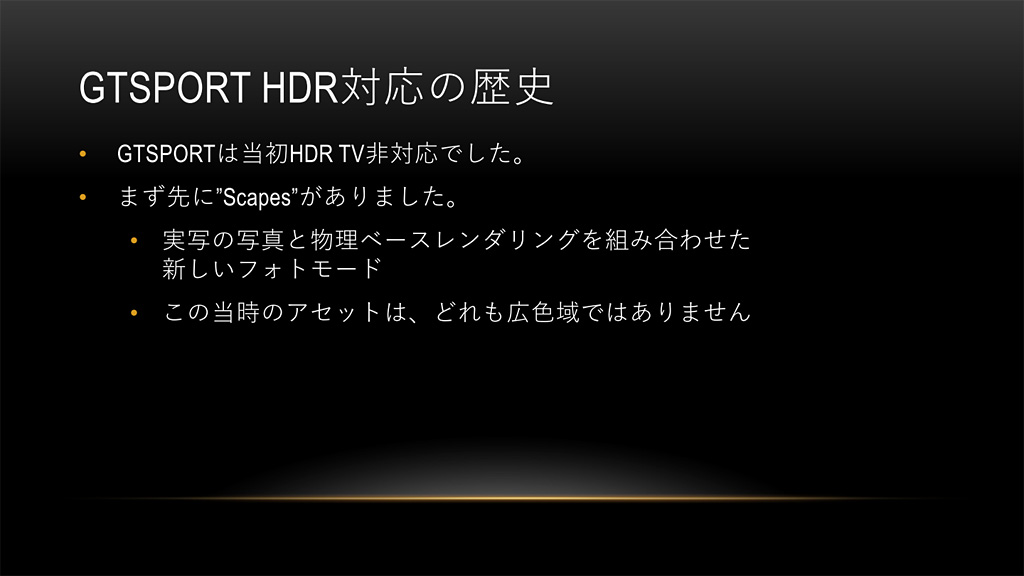 GTSPORT HDR対応の歴史

• GTSPORTは当初HDR TV非対応でした。

• まず先に”Scapes”がありました。

  • 実写の写真と物理ベースレンダリングを組み合わせた新しいフォトモード

  • この当時のアセットは、どれも広色域ではありません